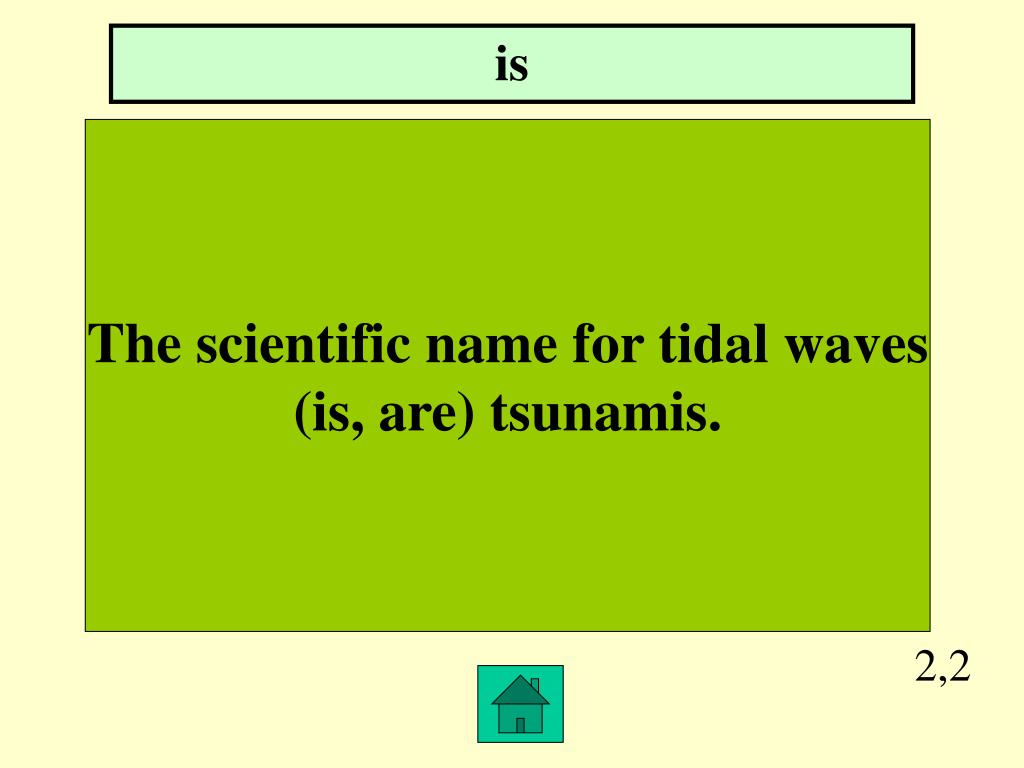 is

The scientific name for tidal waves (is, are) tsunamis.

2,2